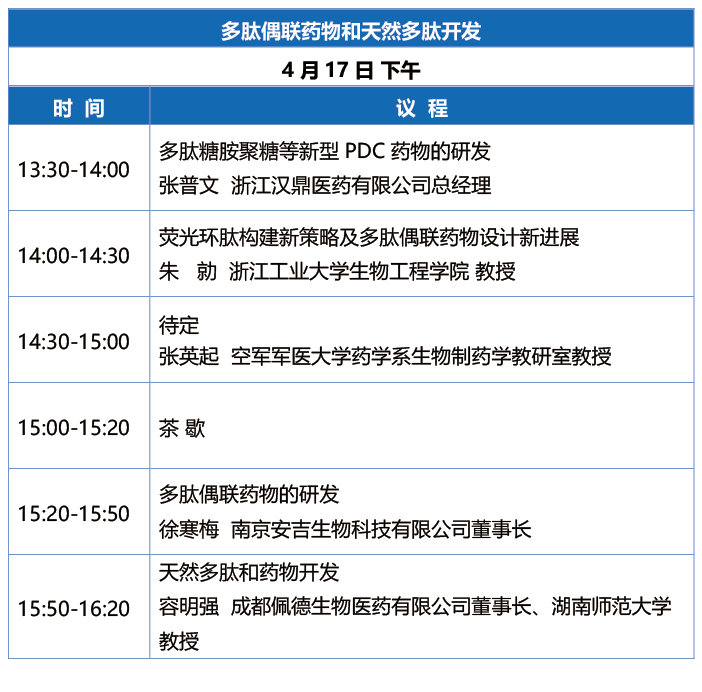 多肽偶联药物和天然多肽开发

4 月 17 日 下午

| 时 间 | 议 程 |
|---|---|
| 13:30-14:00 | 多肽糖胺聚糖等新型 PDC 药物的研发<br>张普文 浙江汉鼎医药有限公司总经理 |
| 14:00-14:30 | 荧光环肽构建新策略及多肽偶联药物设计新进展<br>朱 勍 浙江工业大学生物工程学院 教授 |
| 14:30-15:00 | 待定<br>张英起 空军军医大学药学系生物制药学教研室教授 |
| 15:00-15:20 | 茶 歇 |
| 15:20-15:50 | 多肽偶联药物的研发<br>徐寒梅 南京安吉生物科技有限公司董事长 |
| 15:50-16:20 | 天然多肽和药物开发<br>容明强 成都佩德生物医药有限公司董事长、湖南师范大学教授 |